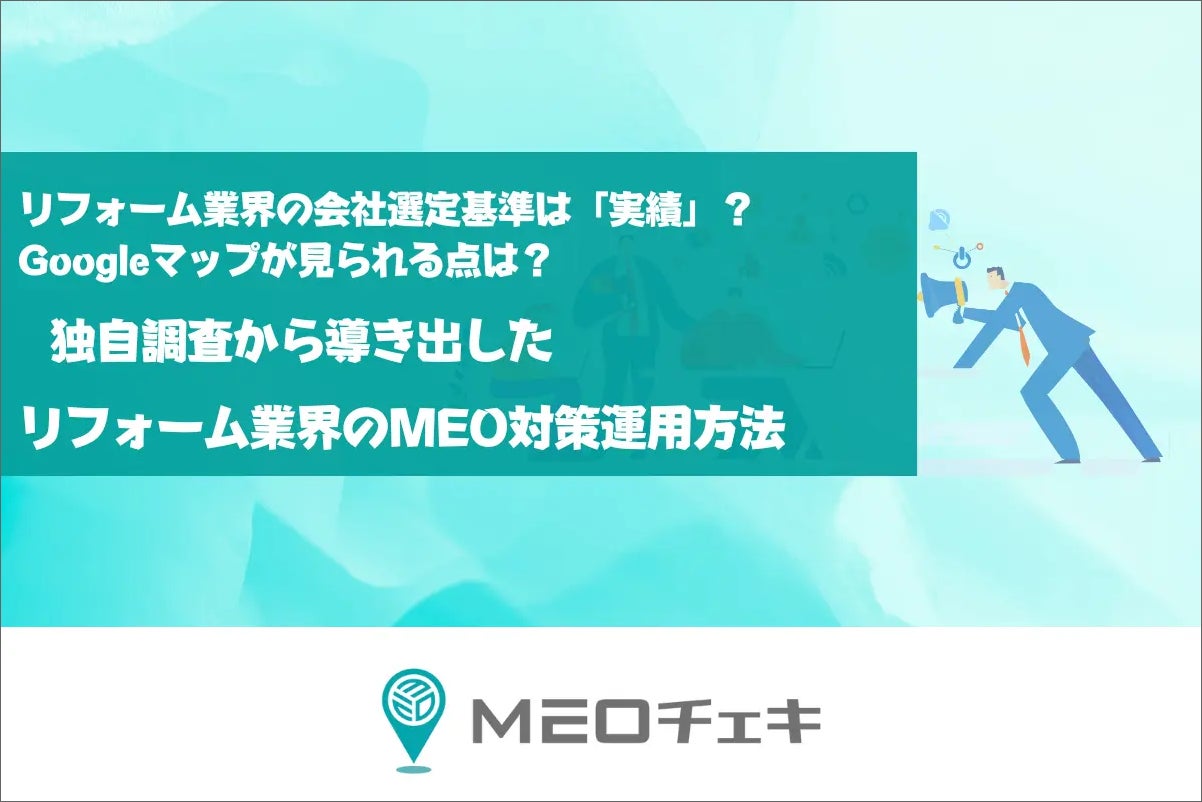 リフォーム業界の会社選定基準は「実績」？
Googleマップが見られる点は？

独自調査から導き出した

リフォーム業界のMEO対策運用方法

MEOチェキ